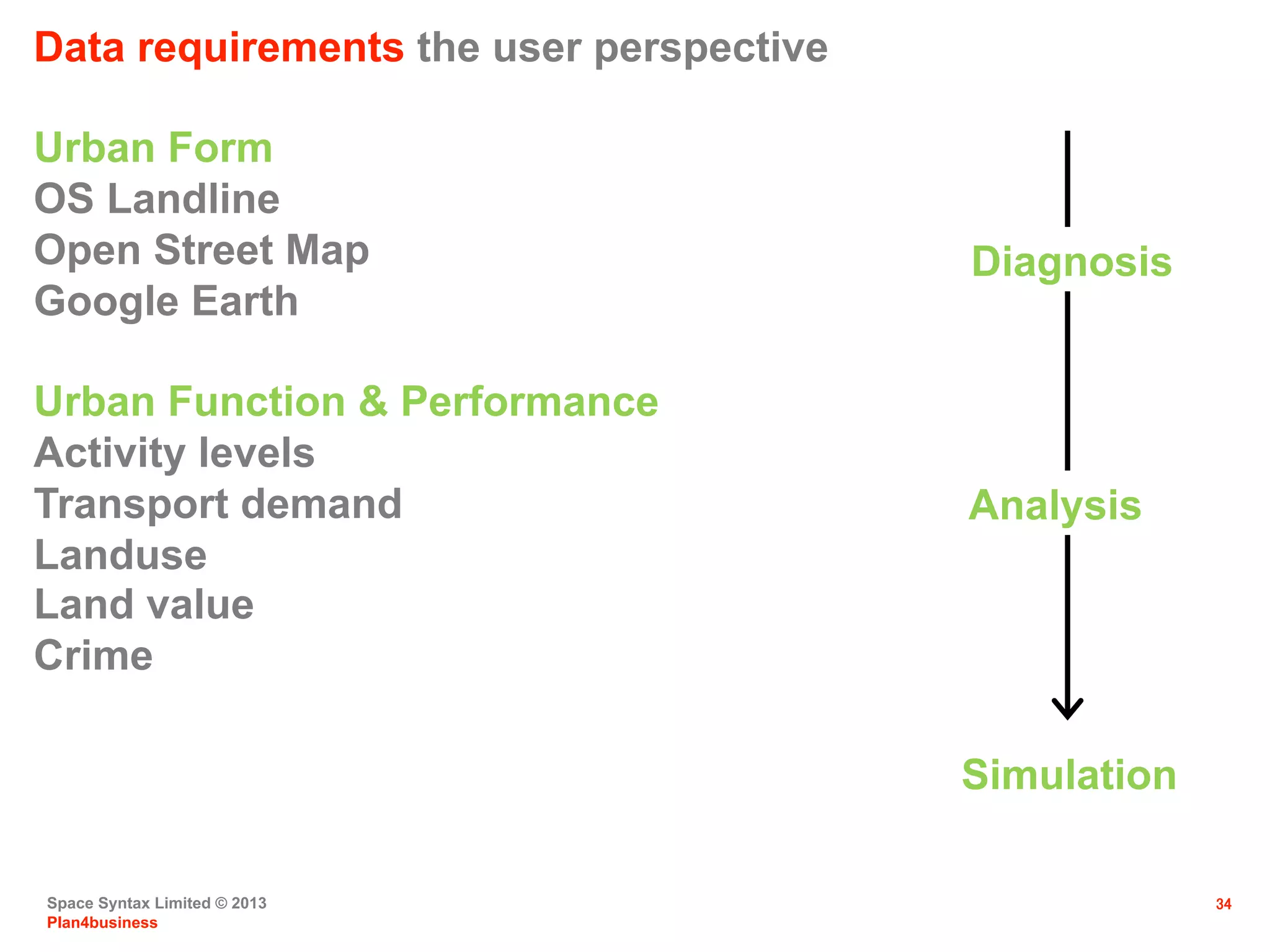 Data requirements the user perspective

Urban Form
OS Landline
Open Street Map
Google Earth

Urban Function & Performance
Activity levels
Transport demand
Landuse
Land value
Crime

Diagnosis

Analysis

Simulation

Space Syntax Limited © 2013
Plan4business

34